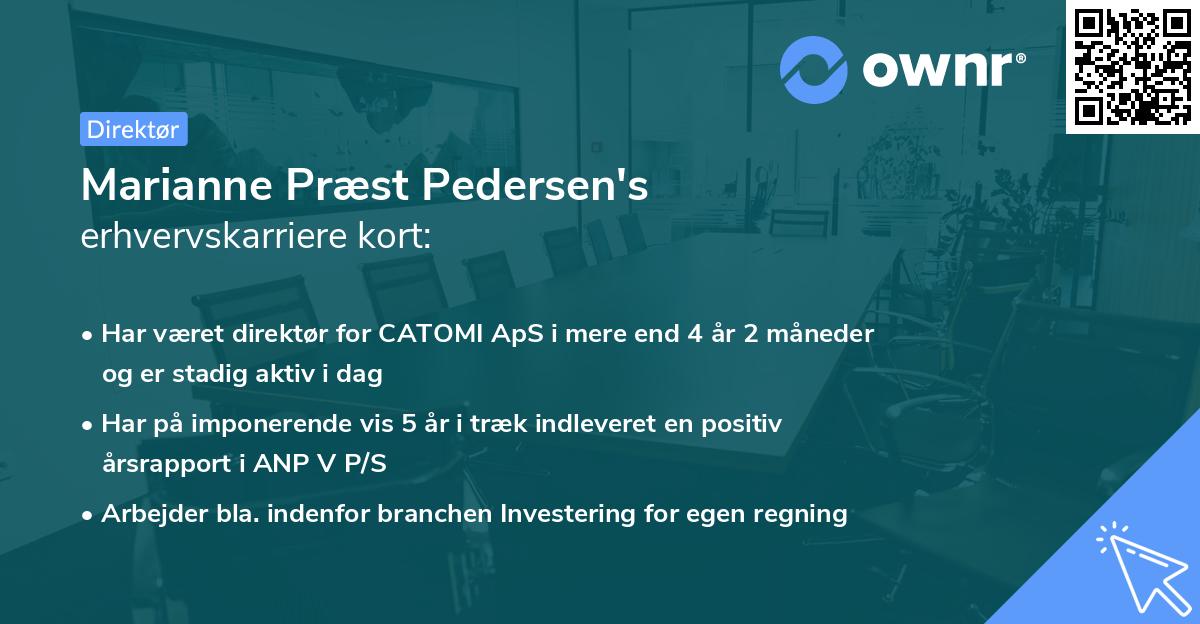 ownr®

Direktør

Marianne Præst Pedersen's
erhvervskarriere kort:

• Har været direktør for CATOMI ApS i mere end 4 år 2 måneder og er stadig aktiv i dag

• Har på imponerende vis 5 år i træk indleveret en positiv årsrapport i ANP V P/S

• Arbejder bla. indenfor branchen Investering for egen regning